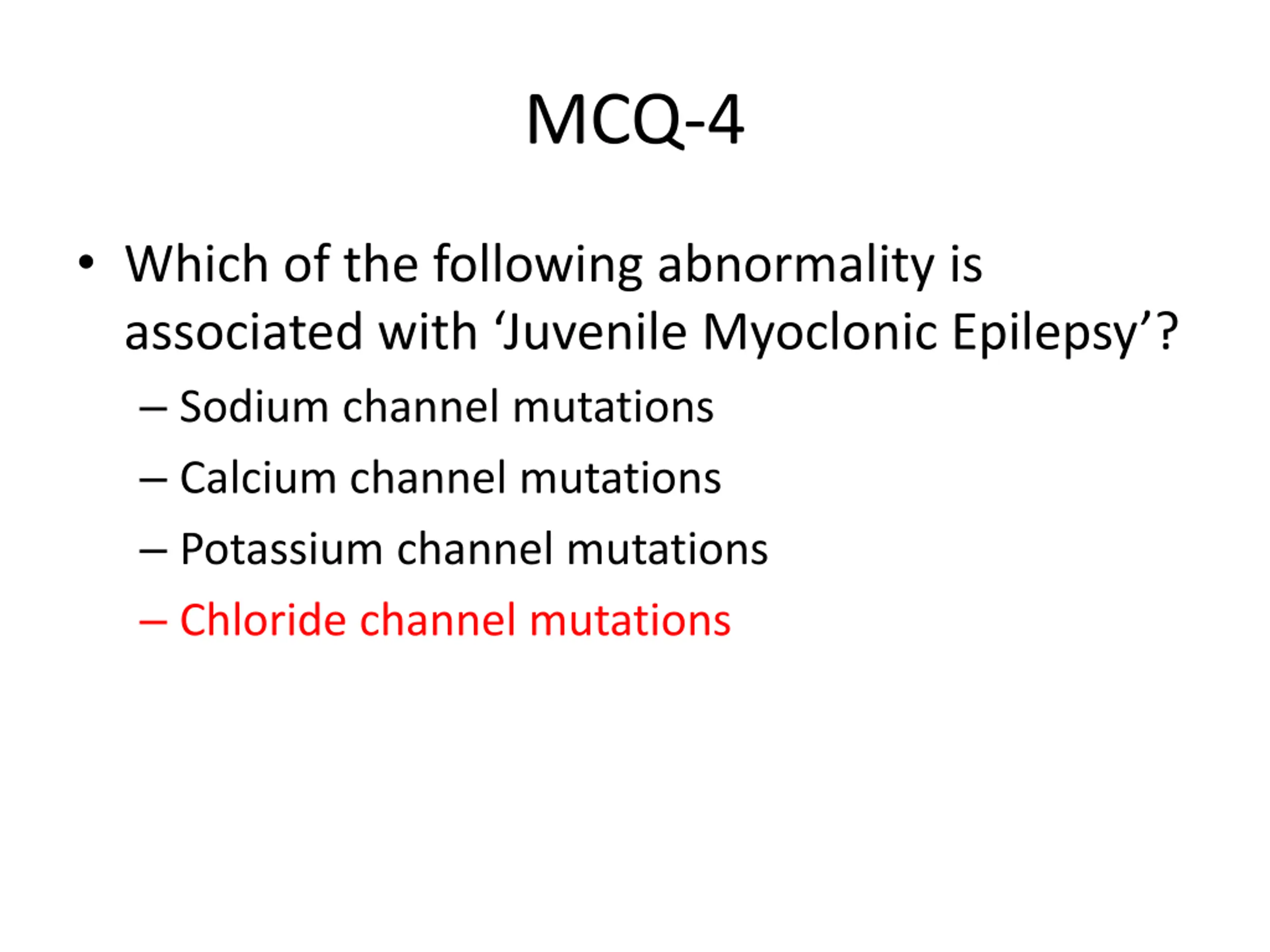 MCQ-4

• Which of the following abnormality is associated with ‘Juvenile Myoclonic Epilepsy’?

– Sodium channel mutations
– Calcium channel mutations
– Potassium channel mutations
– Chloride channel mutations